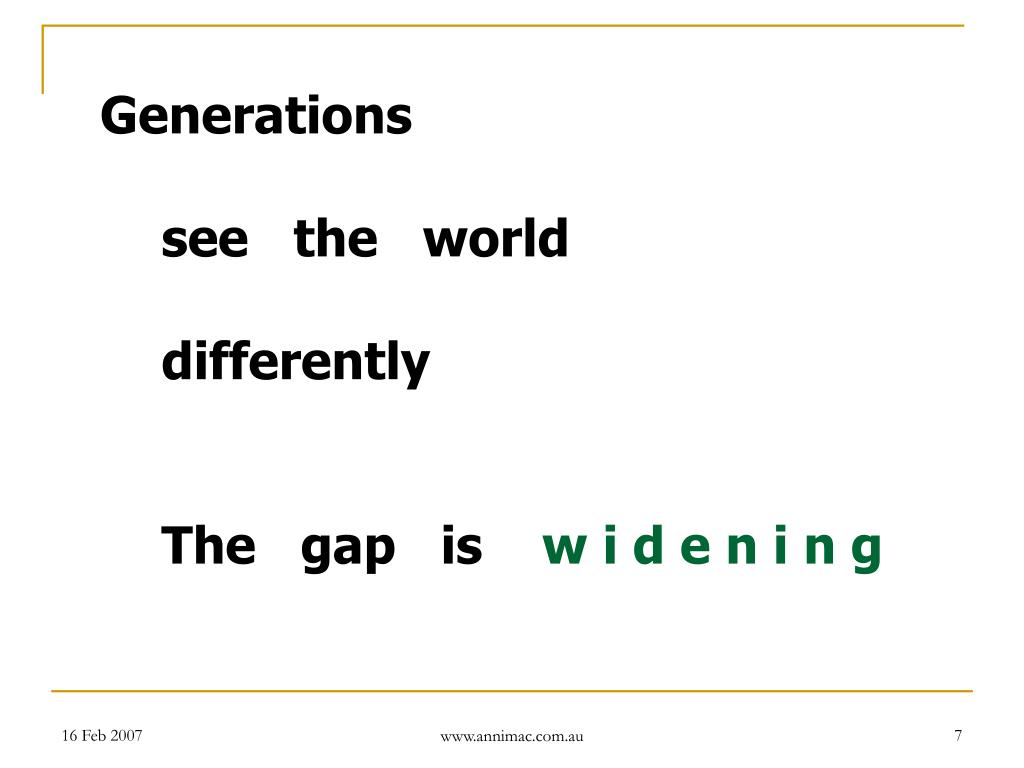 Generations

see the world

differently

The gap is w i d e n i n g

16 Feb 2007

www.annimac.com.au

7